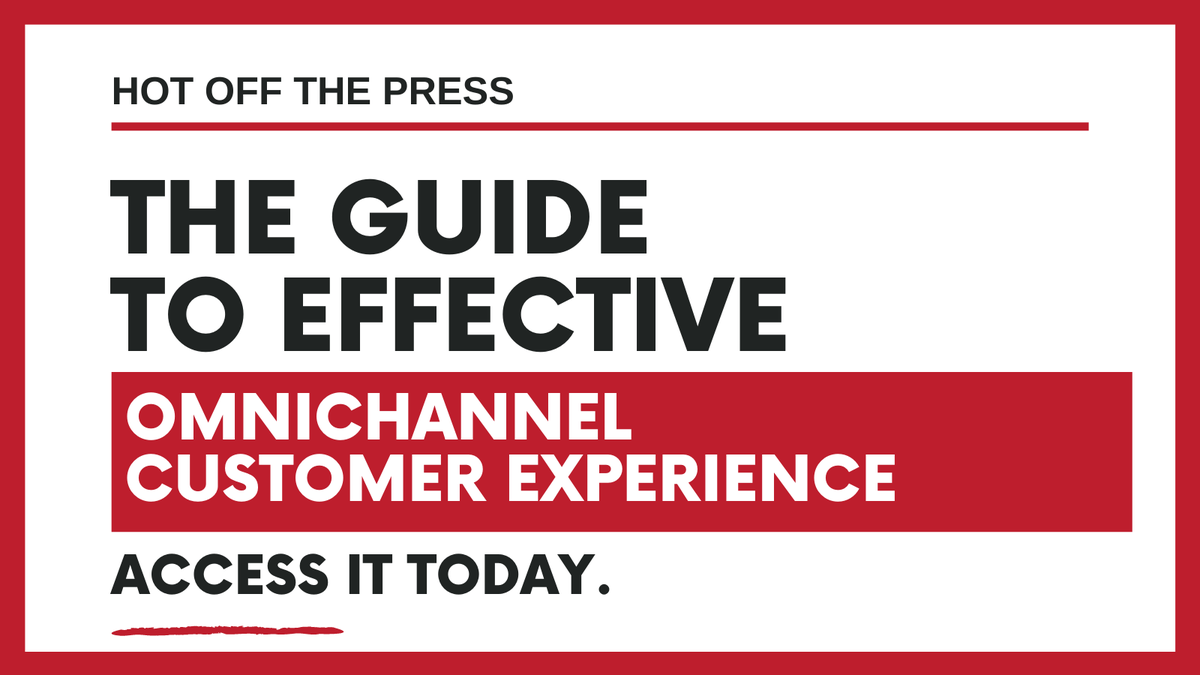 HOT OFF THE PRESS

THE GUIDE TO EFFECTIVE

OMNICHANNEL CUSTOMER EXPERIENCE

ACCESS IT TODAY.